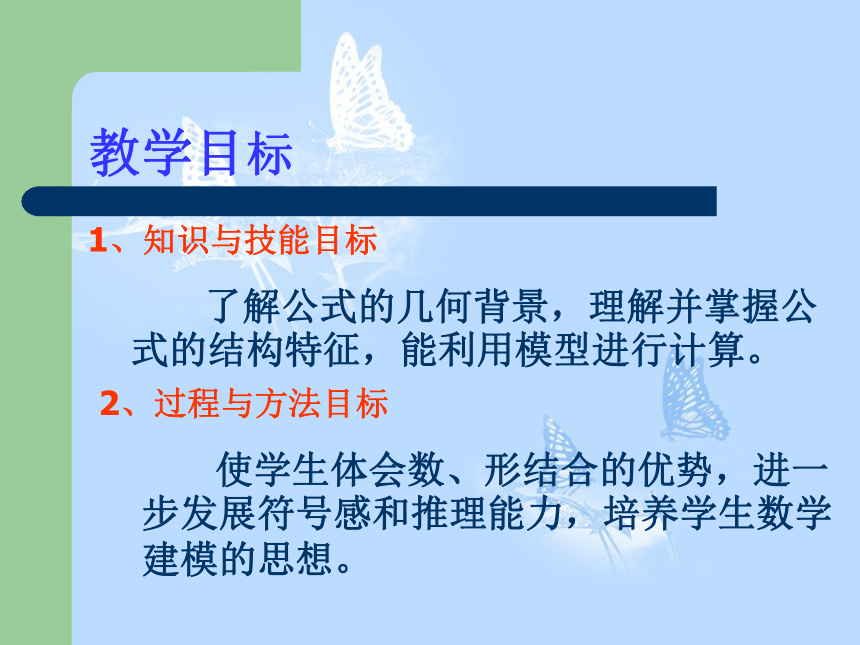 教学目标

1、知识与技能目标

了解公式的几何背景，理解并掌握公式的结构特征，能利用模型进行计算。

2、过程与方法目标

使学生体会数、形结合的优势，进一步发展符号感和推理能力，培养学生数学建模的思想。